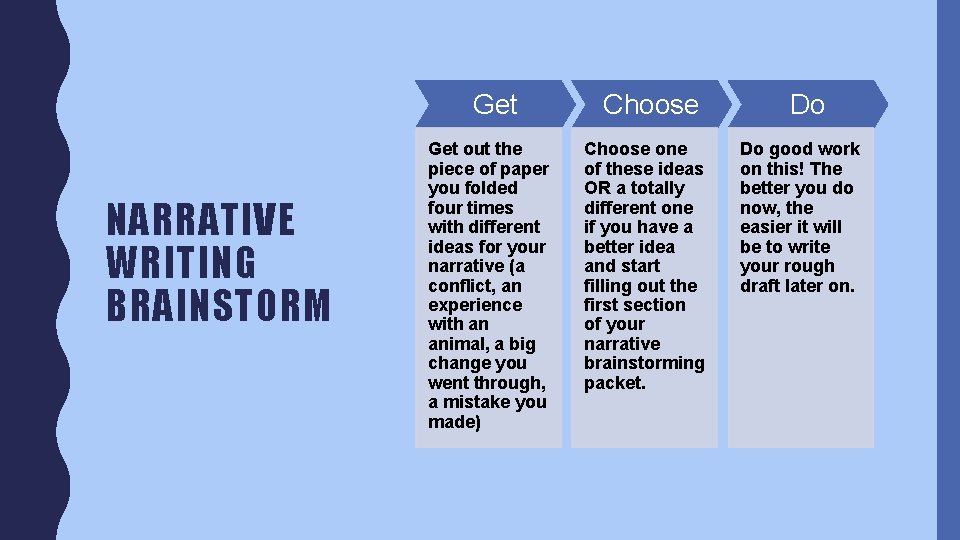 NARRATIVE WRITING BRAINSTORM

Get

Get out the piece of paper you folded four times with different ideas for your narrative (a conflict, an experience with an animal, a big change you went through, a mistake you made)

Choose

Choose one of these ideas OR a totally different one if you have a better idea and start filling out the first section of your narrative brainstorming packet.

Do

Do good work on this! The better you do now, the easier it will be to write your rough draft later on.